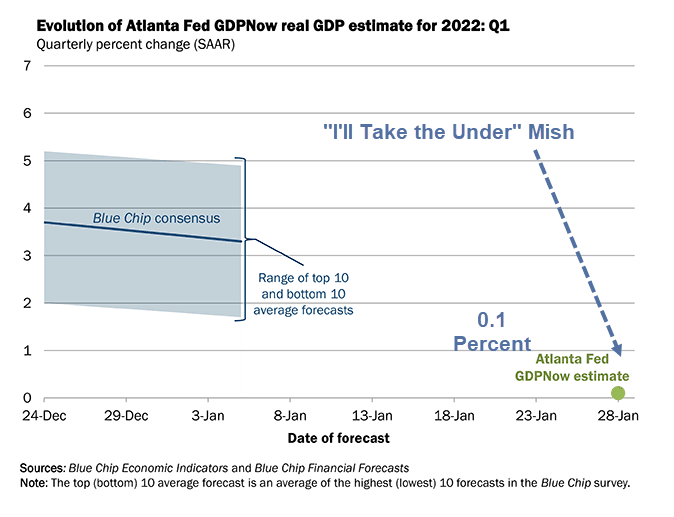 Evolution of Atlanta Fed GDPNow real GDP estimate for 2022: Q1
Quarterly percent change (SAAR)

7
6
5
4
3
2
1
0

"I'll Take the Under" Mish

Blue Chip consensus

Range of top 10 and bottom 10 average forecasts

0.1 Percent

Atlanta Fed GDPNow estimate

24-Dec 29-Dec 3-Jan 8-Jan 13-Jan 18-Jan 23-Jan 28-Jan

Date of forecast

Sources: Blue Chip Economic Indicators and Blue Chip Financial Forecasts
Note: The top (bottom) 10 average forecast is an average of the highest (lowest) 10 forecasts in the Blue Chip survey.